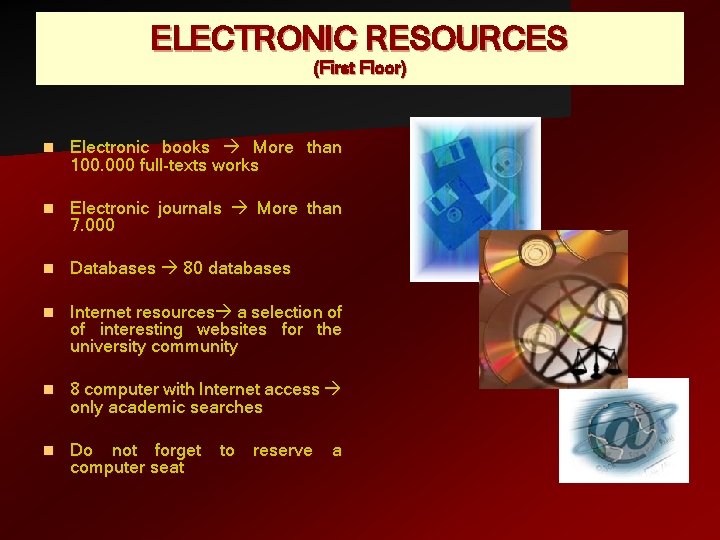 ELECTRONIC RESOURCES
(First Floor)

- Electronic books → More than 100.000 full-texts works

- Electronic journals → More than 7.000

- Databases → 80 databases

- Internet resources→ a selection of of interesting websites for the university community

- 8 computer with Internet access → only academic searches

- Do not forget to reserve a computer seat